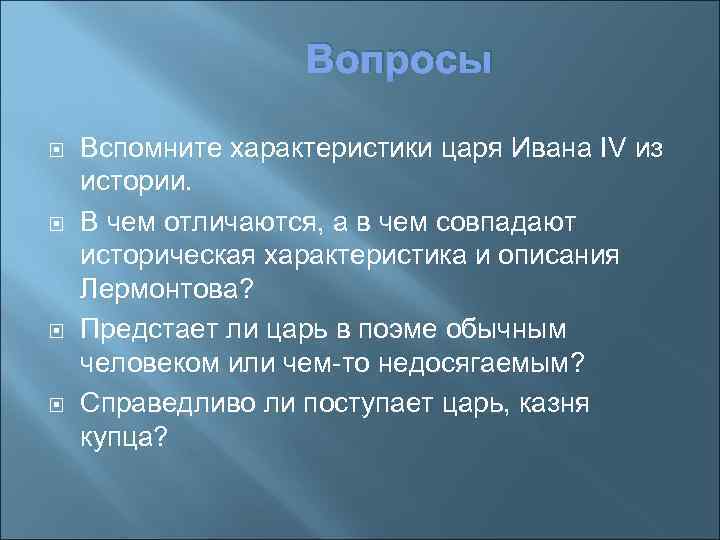 Вопросы

Вспомните характеристики царя Ивана IV из истории.

В чем отличаются, а в чем совпадают историческая характеристика и описания Лермонтова?

Предстает ли царь в поэме обычным человеком или чем-то недосягаемым?

Справедливо ли поступает царь, казня купца?